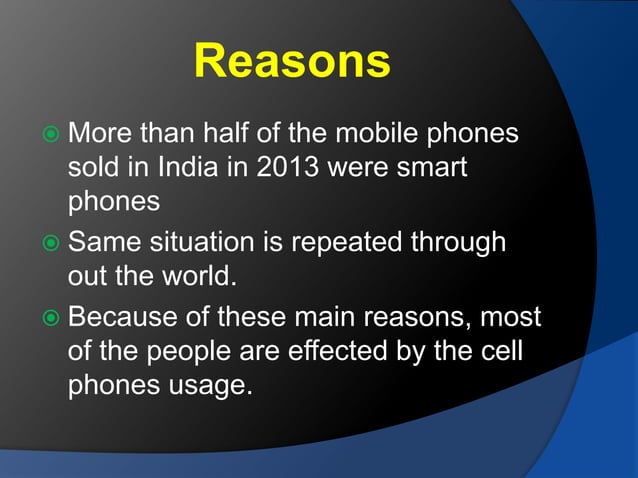 Reasons

More than half of the mobile phones sold in India in 2013 were smart phones

Same situation is repeated through out the world.

Because of these main reasons, most of the people are effected by the cell phones usage.